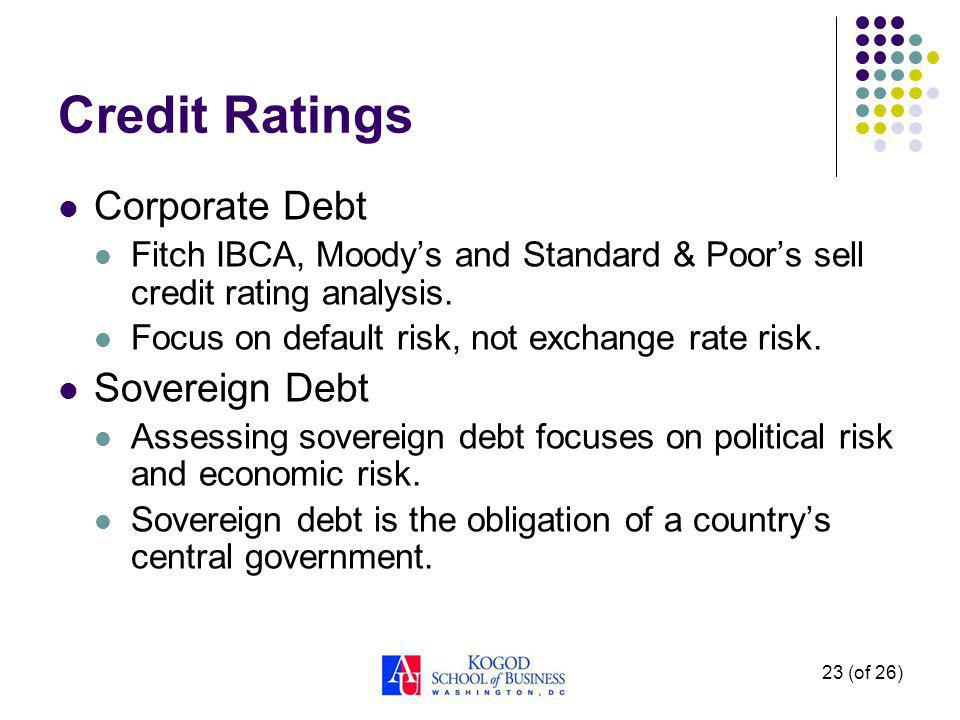 Credit Ratings

Corporate Debt

Fitch IBCA, Moody's and Standard & Poor's sell credit rating analysis.

Focus on default risk, not exchange rate risk.

Sovereign Debt

Assessing sovereign debt focuses on political risk and economic risk.

Sovereign debt is the obligation of a country's central government.

AU KOGOD SCHOOL of BUSINESS WASHINGTON, DC

23 (of 26)